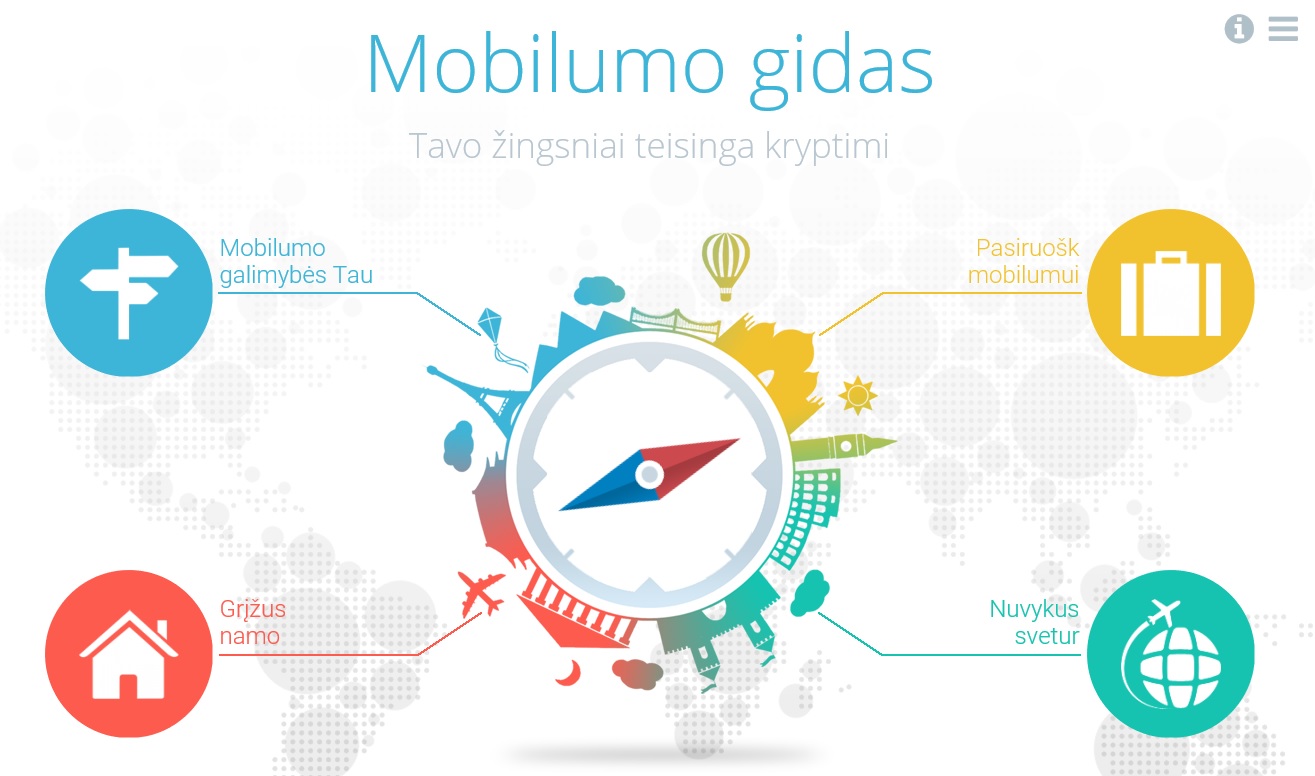 Mobilumo gidas

Tavo žingsniai teisinga kryptimi

Mobilumo galimybės Tau

Pasiruošk mobilumui

Grįžus namo

Nuvykus svetur